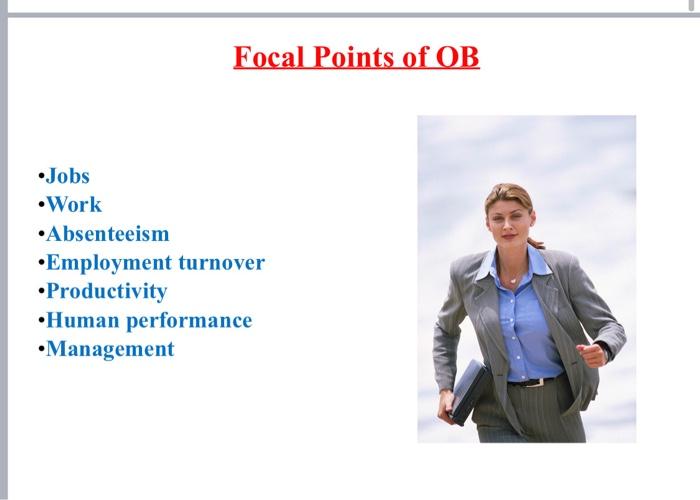 Focal Points of OB

•Jobs
•Work
•Absenteeism
•Employment turnover
•Productivity
•Human performance
•Management